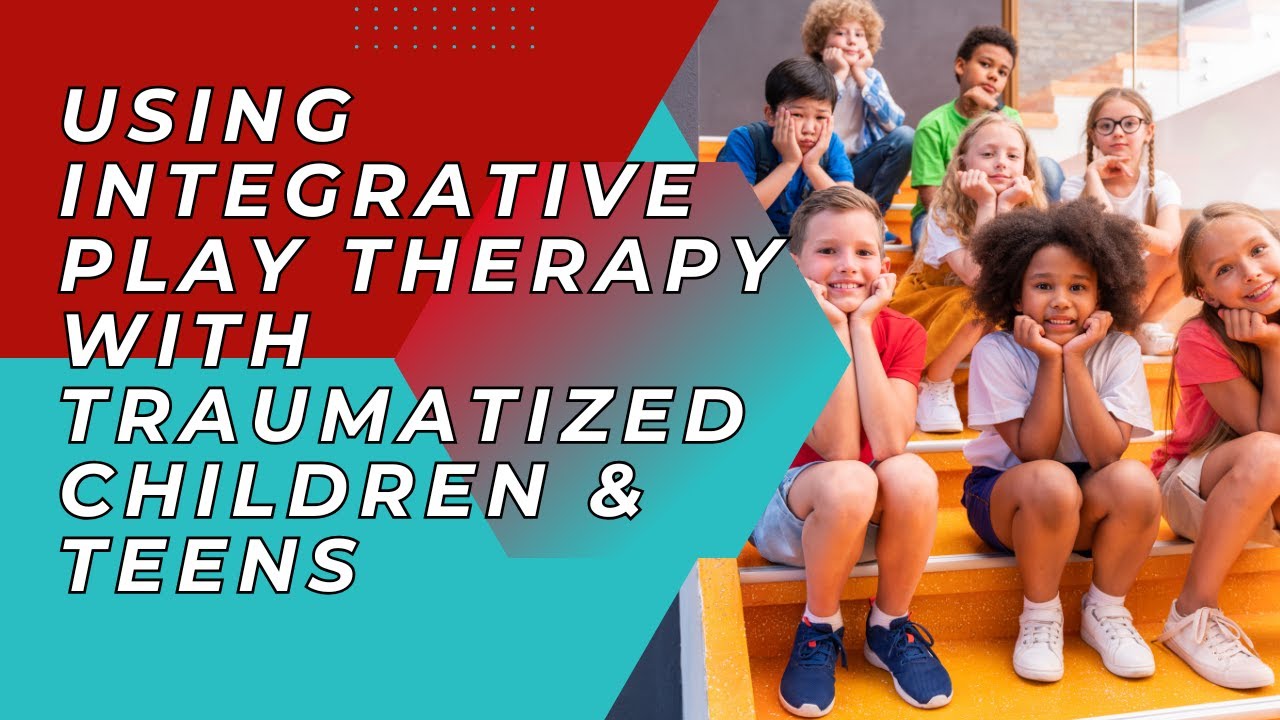 USING INTEGRATIVE PLAY THERAPY WITH TRAUMATIZED CHILDREN & TEENS